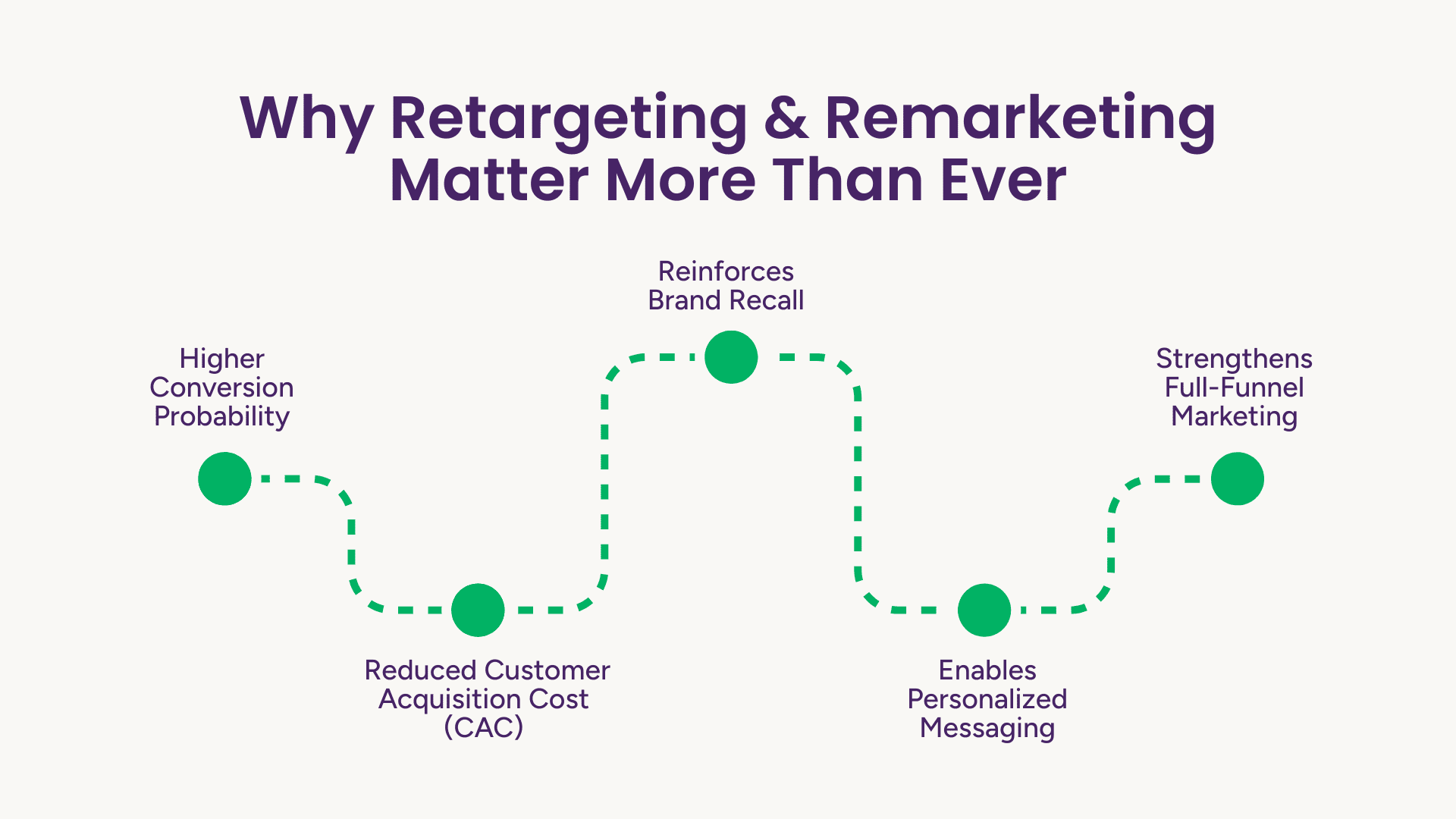 Why Retargeting & Remarketing Matter More Than Ever

Higher Conversion Probability

Reduced Customer Acquisition Cost (CAC)

Reinforces Brand Recall

Enables Personalized Messaging

Strengthens Full-Funnel Marketing